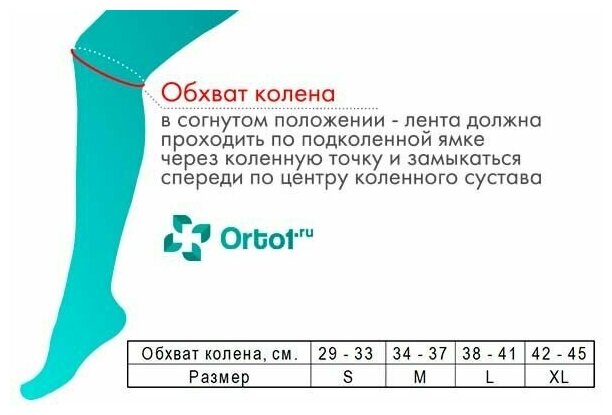 Обхват колена
в согнутом положении - лента должна проходить по подколенной ямке через коленную точку и замыкаться спереди по центру коленного сустава

Orto1.ru

| Обхват колена, см. | 29 - 33 | 34 - 37 | 38 - 41 | 42 - 45 |
|---|---|---|---|---|
| Размер | S | M | L | XL |